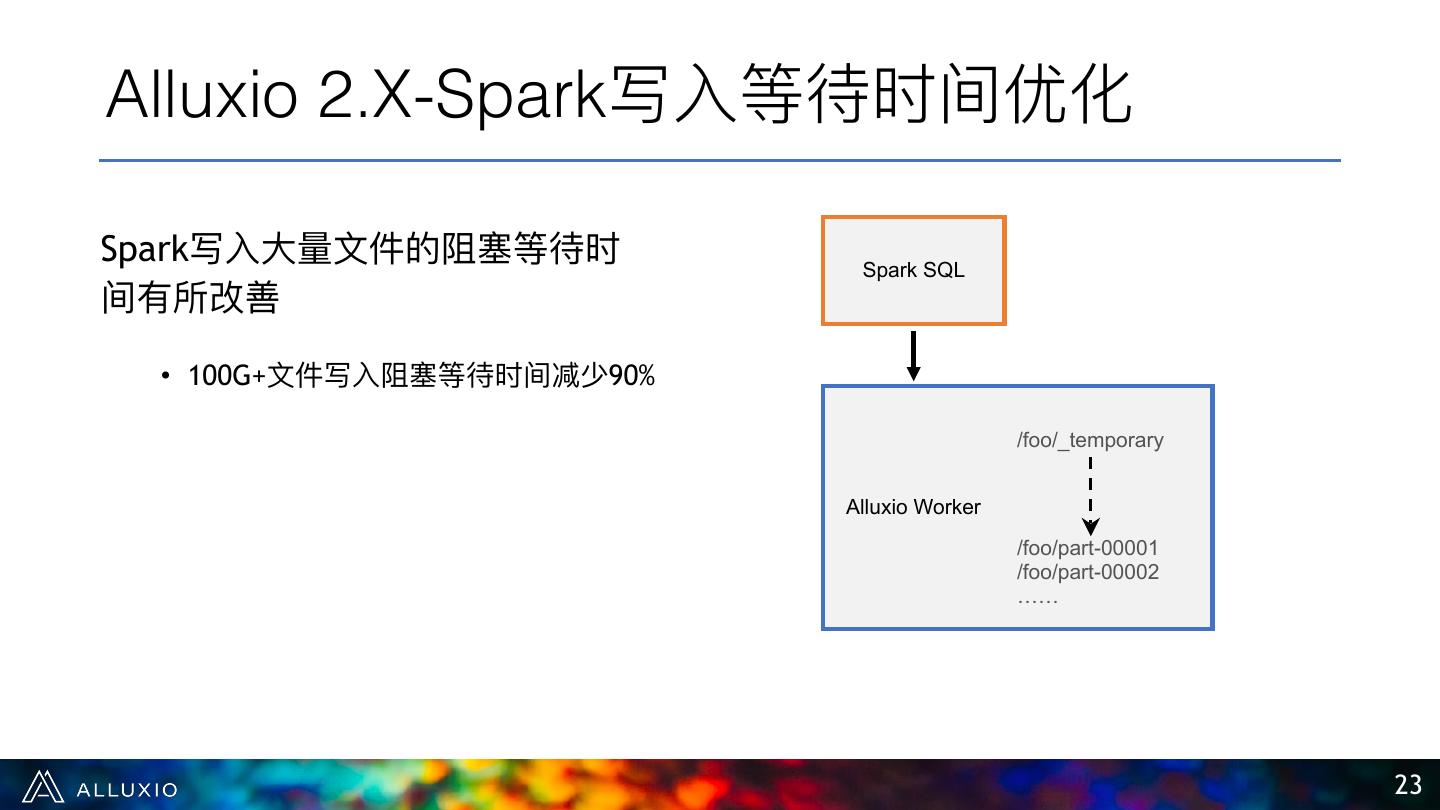 Alluxio 2.X-Spark写入等待时间优化

Spark写入大量文件的阻塞等待时间有所改善

• 100G+文件写入阻塞等待时间减少90%

Spark SQL

Alluxio Worker

/foo/_temporary

/foo/part-00001
/foo/part-00002
……

ALLUXIO

23